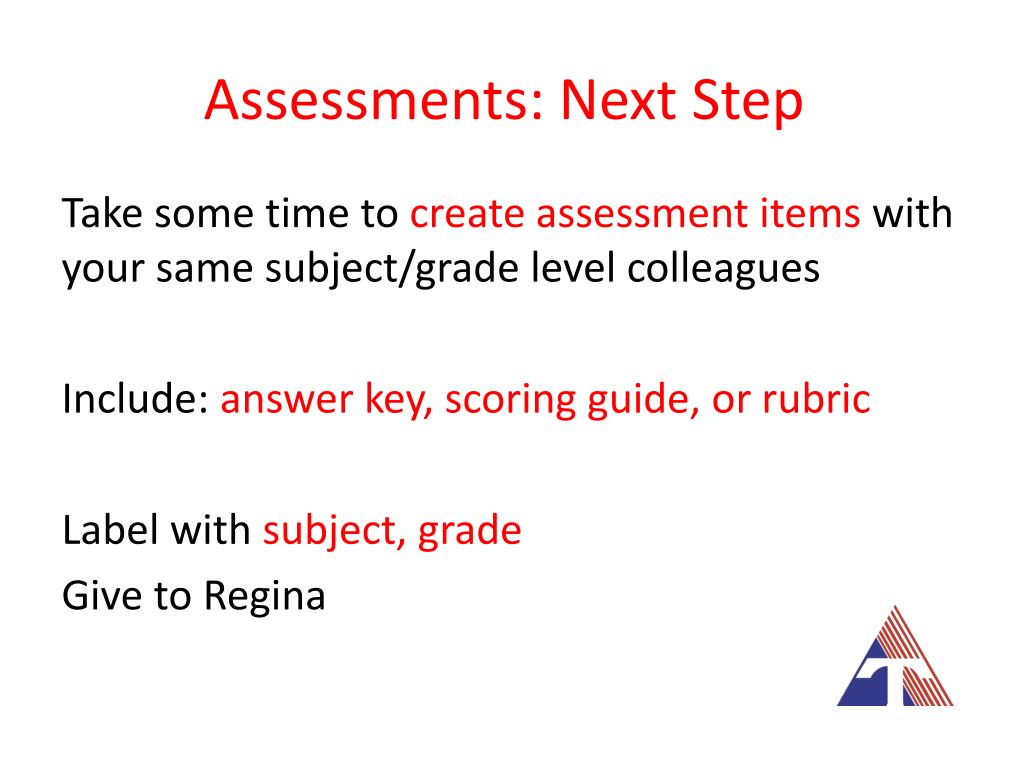 Assessments: Next Step

Take some time to create assessment items with your same subject/grade level colleagues

Include: answer key, scoring guide, or rubric

Label with subject, grade
Give to Regina